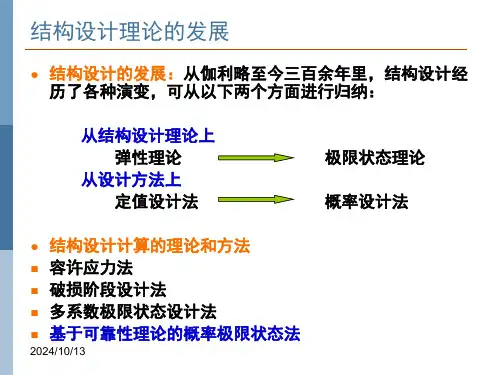 结构设计理论的发展

● 结构设计的发展：从伽利略至今三百余年里，结构设计经历了各种演变，可从以下两个方面进行归纳：

从结构设计理论上
弹性理论 极限状态理论
从设计方法上
定值设计法 概率设计法

● 结构设计计算的理论和方法
■ 容许应力法
■ 破损阶段设计法
■ 多系数极限状态设计法
■ 基于可靠性理论的概率极限状态法

2024/10/13